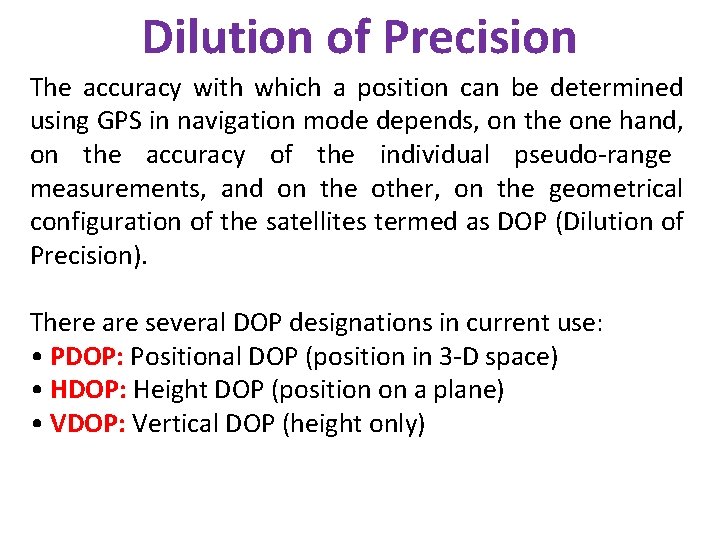 Dilution of Precision

The accuracy with which a position can be determined using GPS in navigation mode depends, on the one hand, on the accuracy of the individual pseudo-range measurements, and on the other, on the geometrical configuration of the satellites termed as DOP (Dilution of Precision).

There are several DOP designations in current use:
• PDOP: Positional DOP (position in 3-D space)
• HDOP: Height DOP (position on a plane)
• VDOP: Vertical DOP (height only)